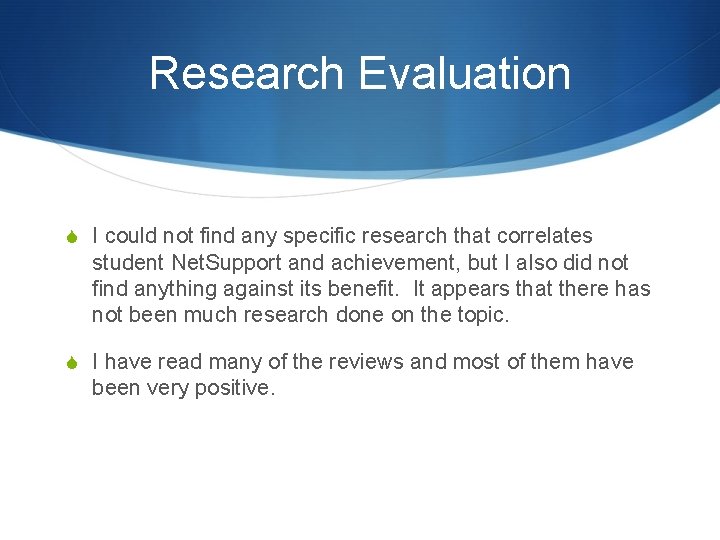 Research Evaluation

I could not find any specific research that correlates student NetSupport and achievement, but I also did not find anything against its benefit.  It appears that there has not been much research done on the topic.

I have read many of the reviews and most of them have been very positive.